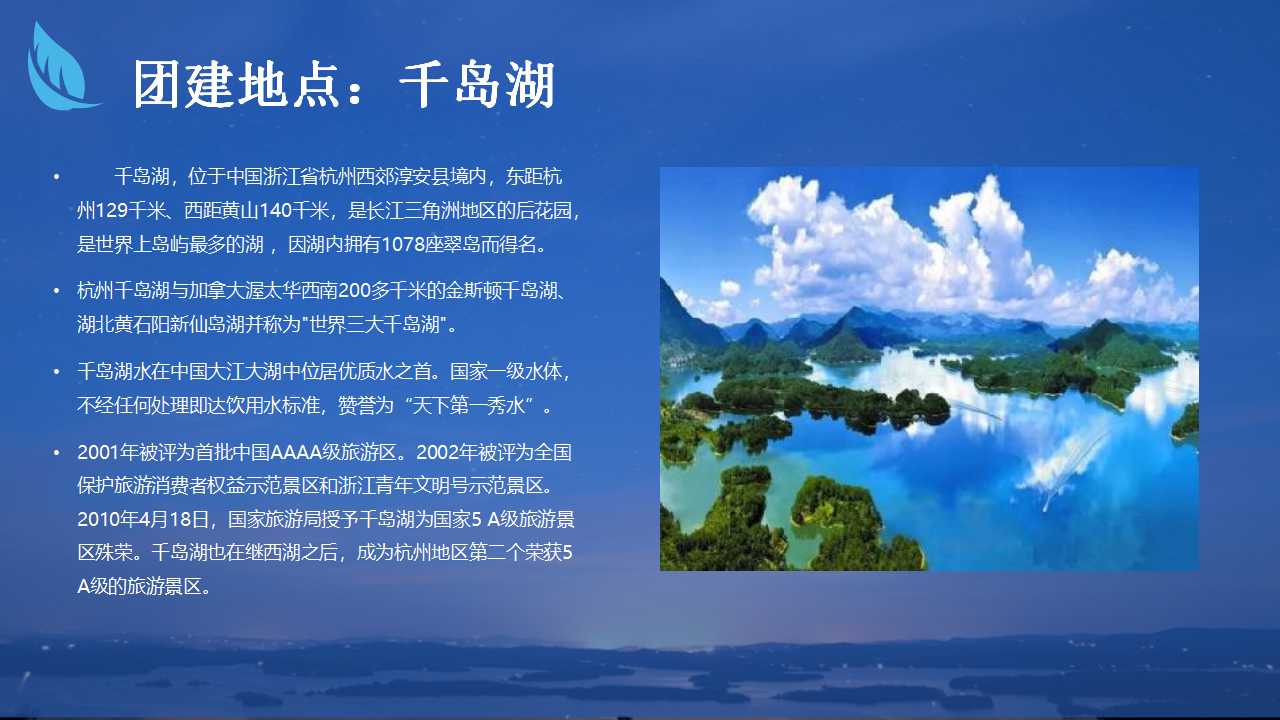 团建地点：千岛湖

• 千岛湖，位于中国浙江省杭州西郊淳安县境内，东距杭州129千米、西距黄山140千米，是长江三角洲地区的后花园，是世界上岛屿最多的湖，因湖内拥有1078座翠岛而得名。

• 杭州千岛湖与加拿大渥太华西南200多千米的金斯顿千岛湖、湖北黄石阳新仙岛湖并称为"世界三大千岛湖"。

• 千岛湖水在中国大江大湖中位居优质水之首。国家一级水体，不经任何处理即达饮用水标准，赞誉为“天下第一秀水”。

• 2001年被评为首批中国AAAA级旅游区。2002年被评为全国保护旅游消费者权益示范景区和浙江青年文明号示范景区。2010年4月18日，国家旅游局授予千岛湖为国家5 A级旅游景区殊荣。千岛湖也在继西湖之后，成为杭州地区第二个荣获5 A级的旅游景区。